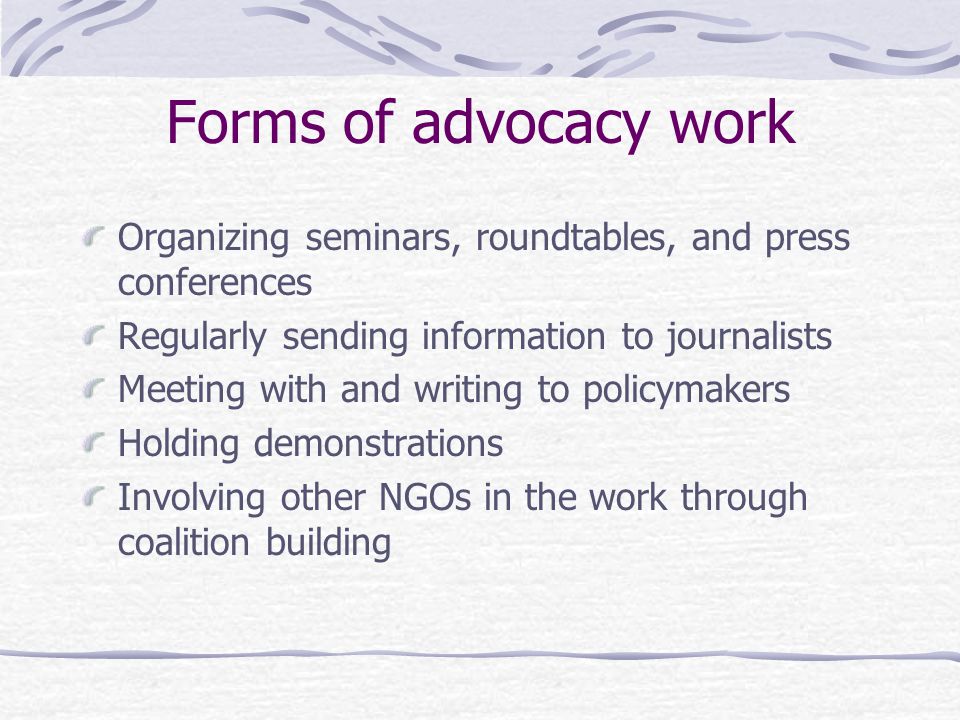 Forms of advocacy work

Organizing seminars, roundtables, and press conferences

Regularly sending information to journalists

Meeting with and writing to policymakers

Holding demonstrations

Involving other NGOs in the work through coalition building